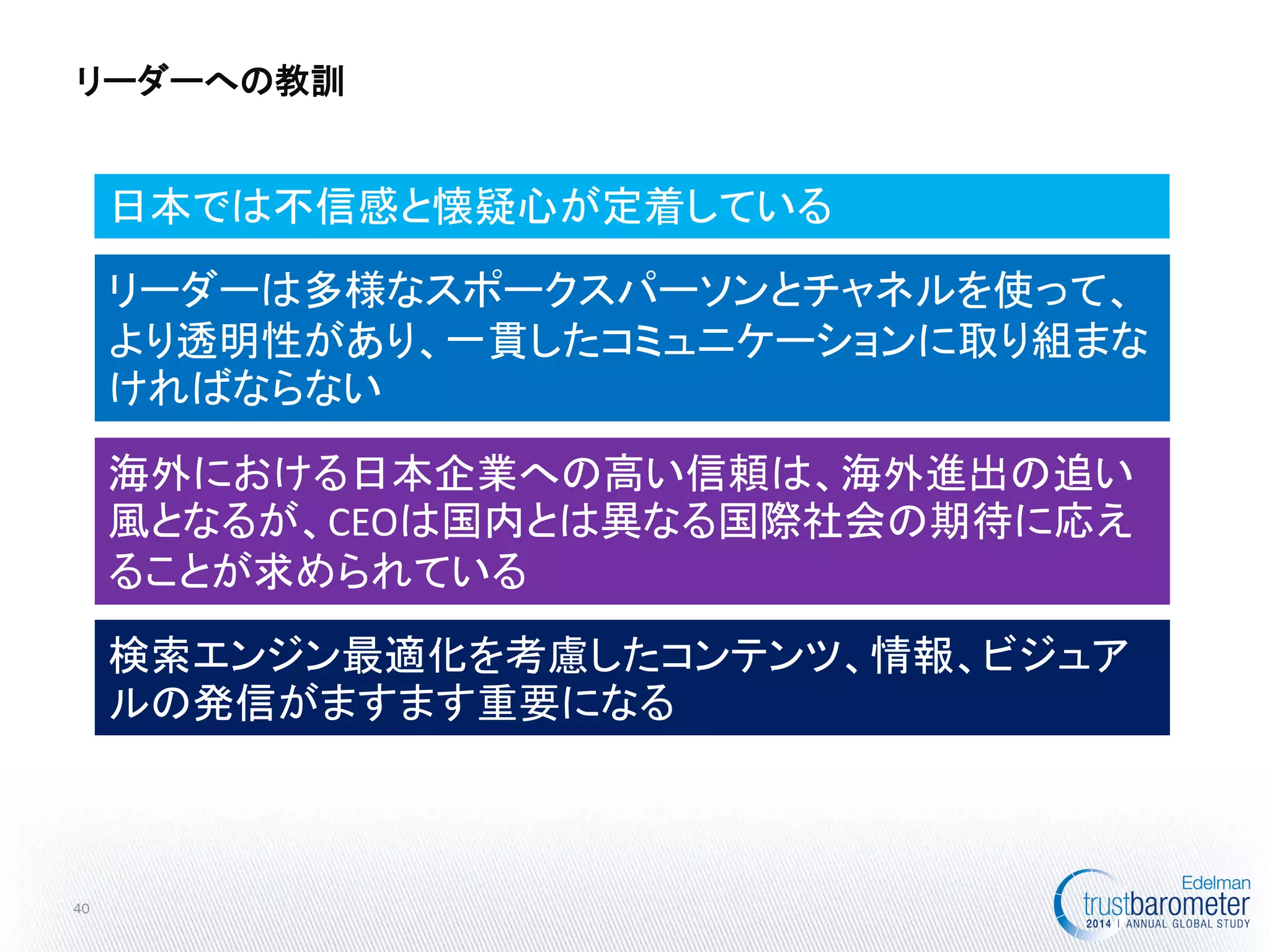 リーダーへの教訓

日本では不信感と懐疑心が定着している

リーダーは多様なスポークスパーソンとチャネルを使って、より透明性があり、一貫したコミュニケーションに取り組まなければならない

海外における日本企業への高い信頼は、海外進出の追い風となるが、CEOは国内とは異なる国際社会の期待に応えることが求められている

検索エンジン最適化を考慮したコンテンツ、情報、ビジュアルの発信がますます重要になる

40

Edelman
trustbarometer
2014 | ANNUAL GLOBAL STUDY